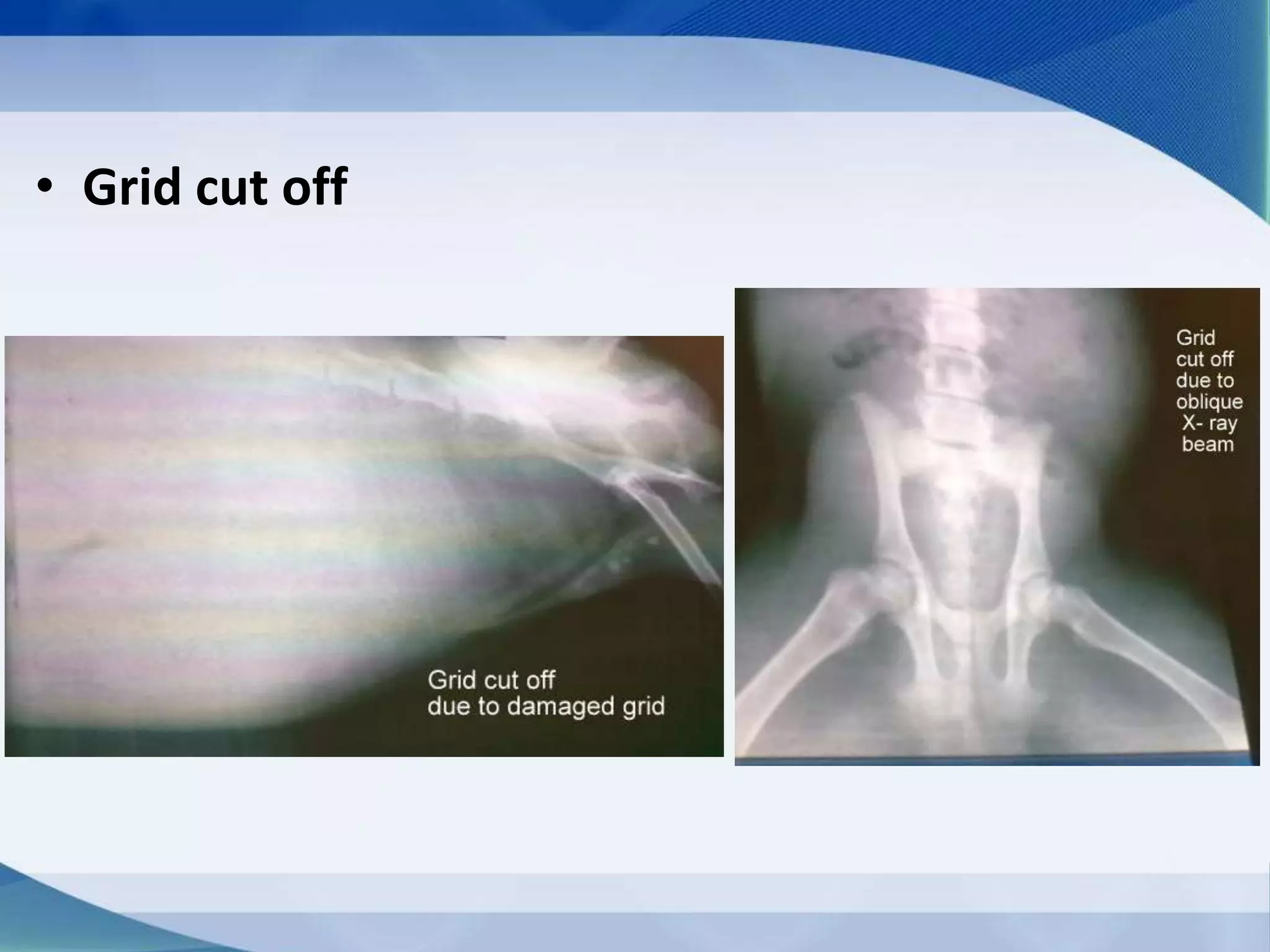 • Grid cut off

Grid cut off due to damaged grid

Grid cut off due to oblique X- ray beam